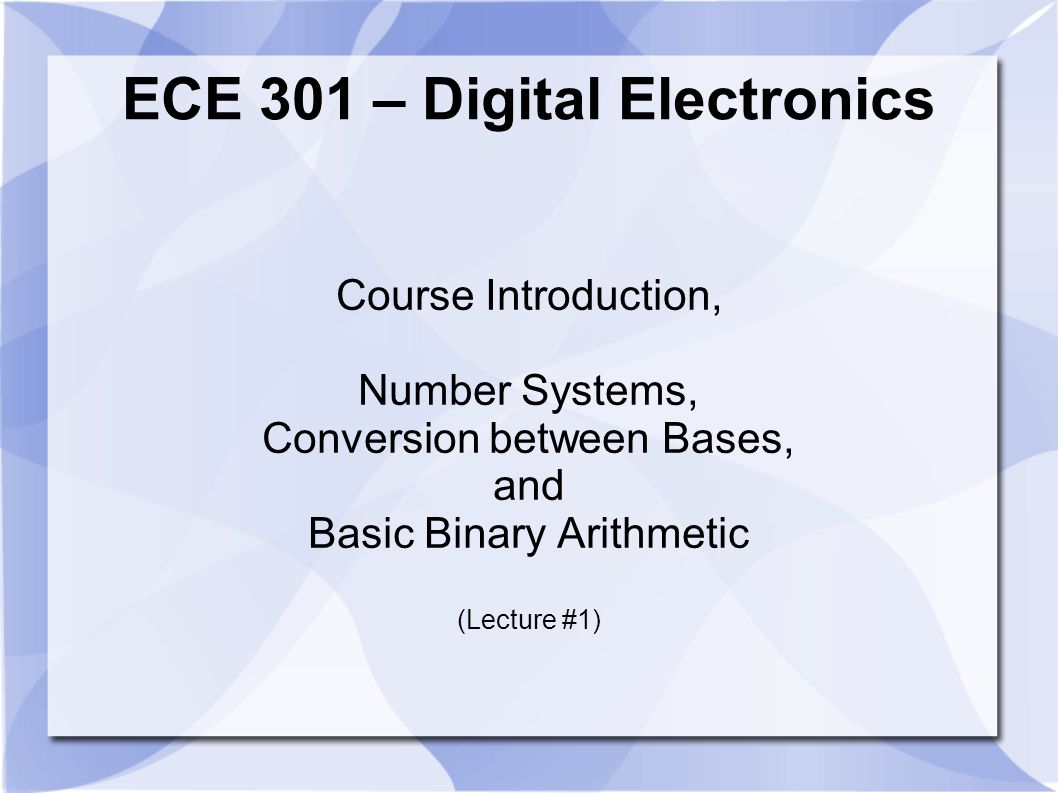 ECE 301 – Digital Electronics

Course Introduction,

Number Systems,
Conversion between Bases,
and
Basic Binary Arithmetic

(Lecture #1)